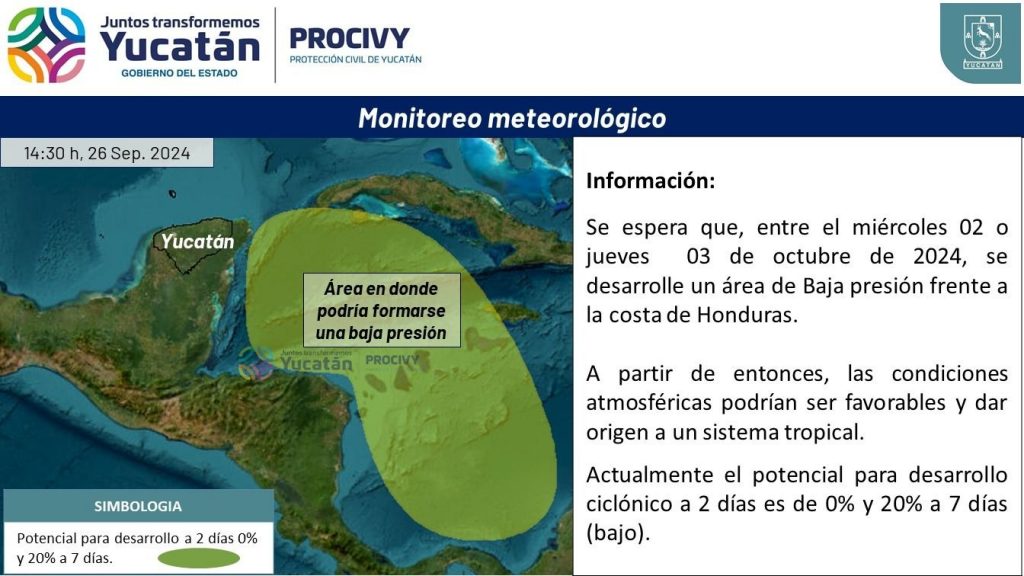 Juntos transformemos
Yucatán
GOBIERNO DEL ESTADO

PROCIVY
PROTECCIÓN CIVIL DE YUCATÁN

YUCATÁN

Monitoreo meteorológico

14:30 h, 26 Sep. 2024

Yucatán

Área en donde podría formarse una baja presión

Juntos transformemos Yucatán PROCIVY

SIMBOLOGIA

Potencial para desarrollo a 2 días 0% y 20% a 7 días.

Información:

Se espera que, entre el miércoles 02 o jueves 03 de octubre de 2024, se desarrolle un área de Baja presión frente a la costa de Honduras.

A partir de entonces, las condiciones atmosféricas podrían ser favorables y dar origen a un sistema tropical.

Actualmente el potencial para desarrollo ciclónico a 2 días es de 0% y 20% a 7 días (bajo).